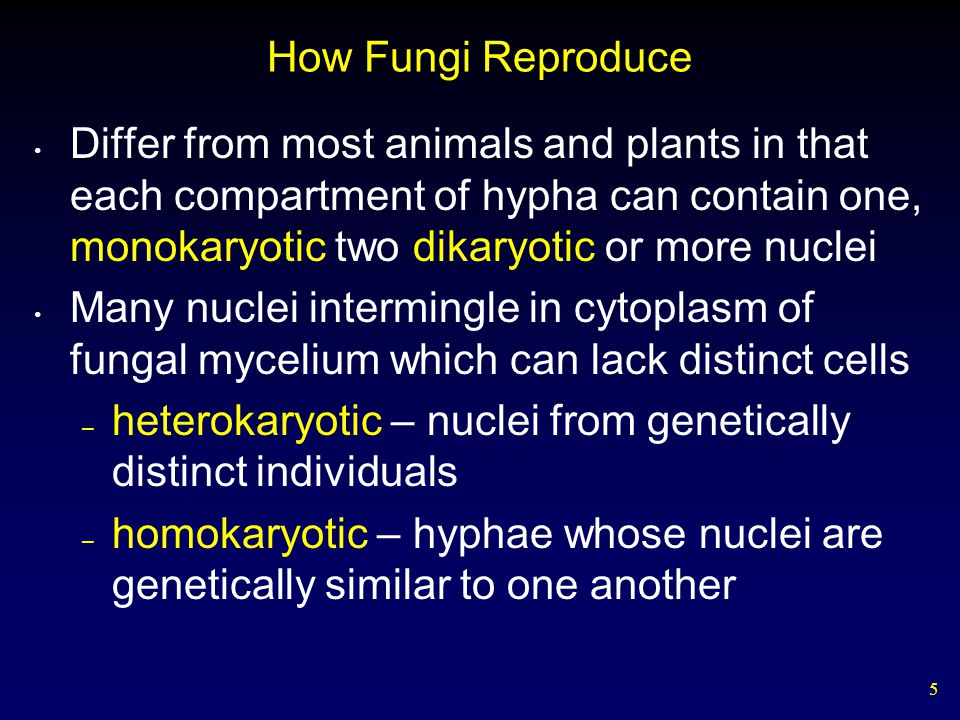 How Fungi Reproduce

• Differ from most animals and plants in that each compartment of hypha can contain one, monokaryotic two dikaryotic or more nuclei

• Many nuclei intermingle in cytoplasm of fungal mycelium which can lack distinct cells

– heterokaryotic – nuclei from genetically distinct individuals

– homokaryotic – hyphae whose nuclei are genetically similar to one another

5